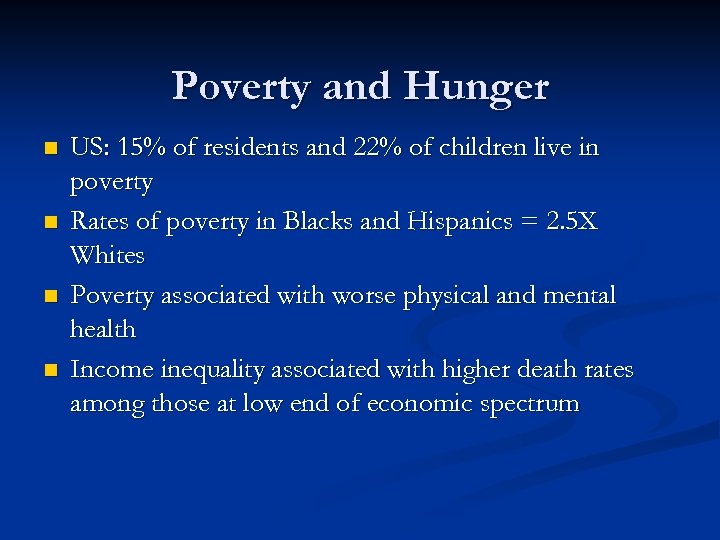 Poverty and Hunger

- US: 15% of residents and 22% of children live in poverty
- Rates of poverty in Blacks and Hispanics = 2.5X Whites
- Poverty associated with worse physical and mental health
- Income inequality associated with higher death rates among those at low end of economic spectrum